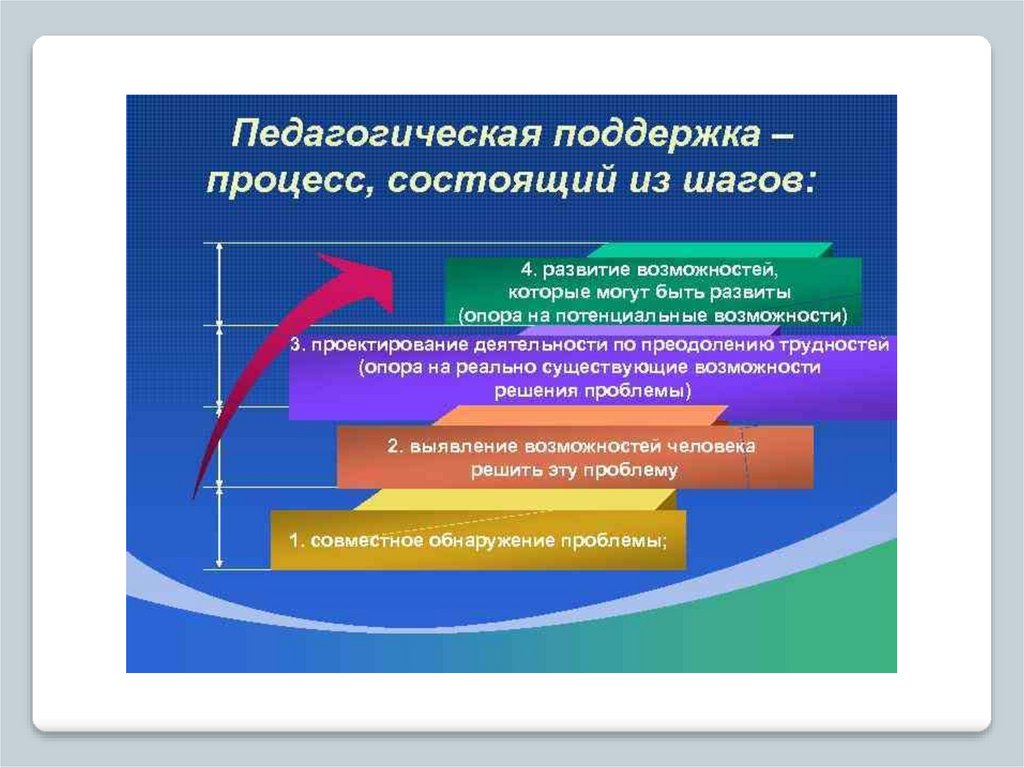 Педагогическая поддержка – процесс, состоящий из шагов:

4. развитие возможностей, которые могут быть развиты (опора на потенциальные возможности)

3. проектирование деятельности по преодолению трудностей (опора на реально существующие возможности решения проблемы)

2. выявление возможностей человека решить эту проблему

1. совместное обнаружение проблемы;